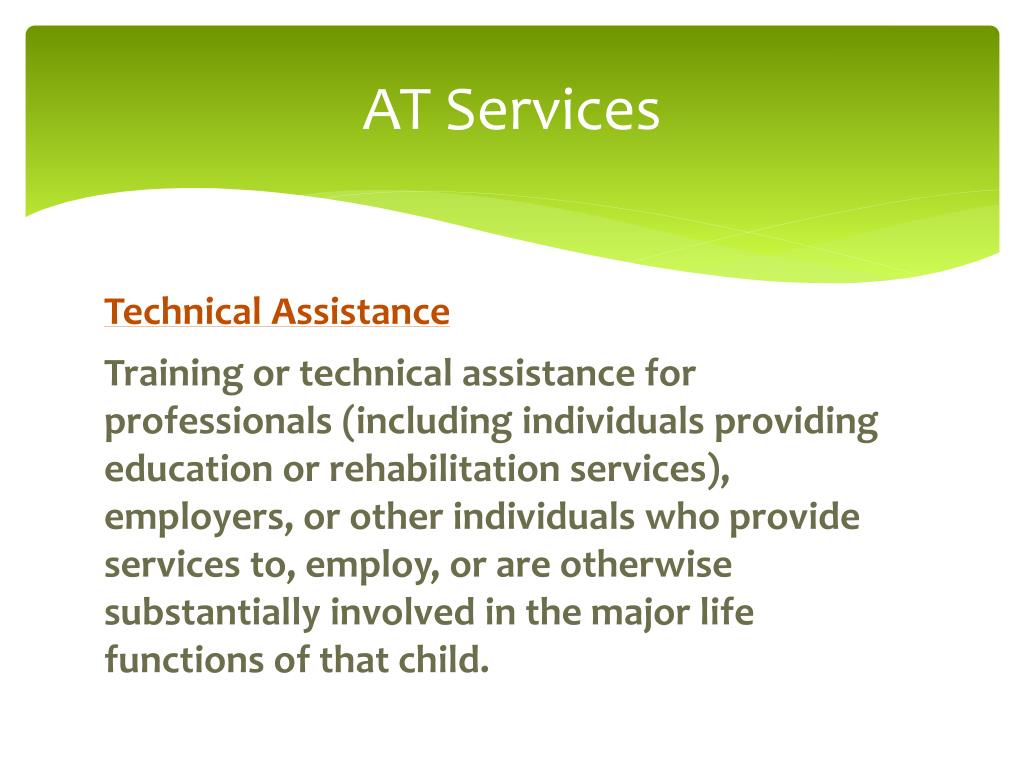 AT Services

Technical Assistance

Training or technical assistance for professionals (including individuals providing education or rehabilitation services), employers, or other individuals who provide services to, employ, or are otherwise substantially involved in the major life functions of that child.